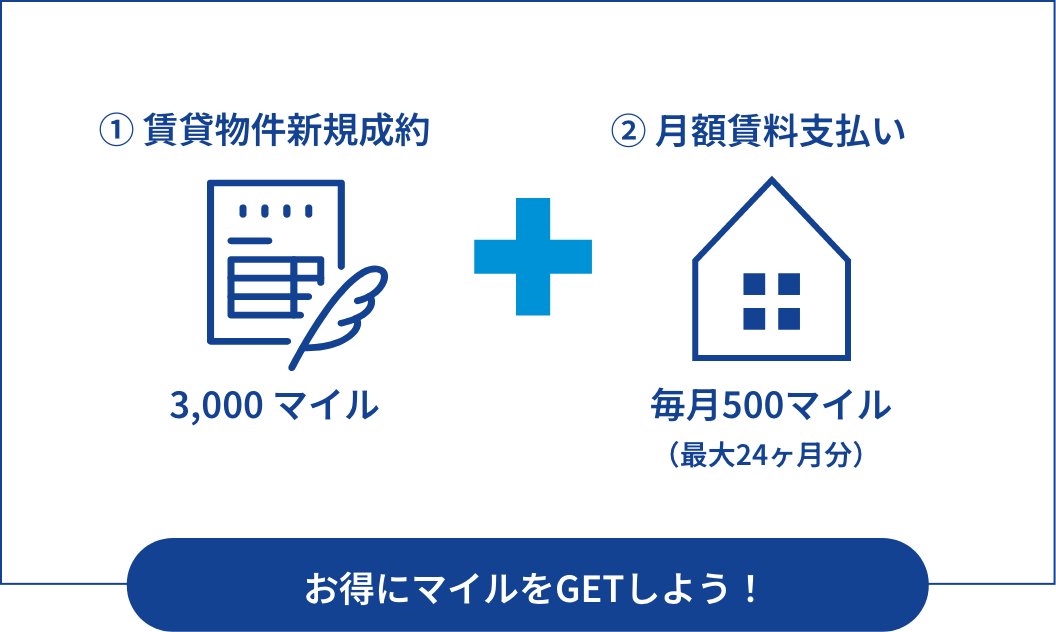 ① 賃貸物件新規成約

3,000 マイル

② 月額賃料支払い

毎月500マイル
（最大24ヶ月分）

お得にマイルをGETしよう！